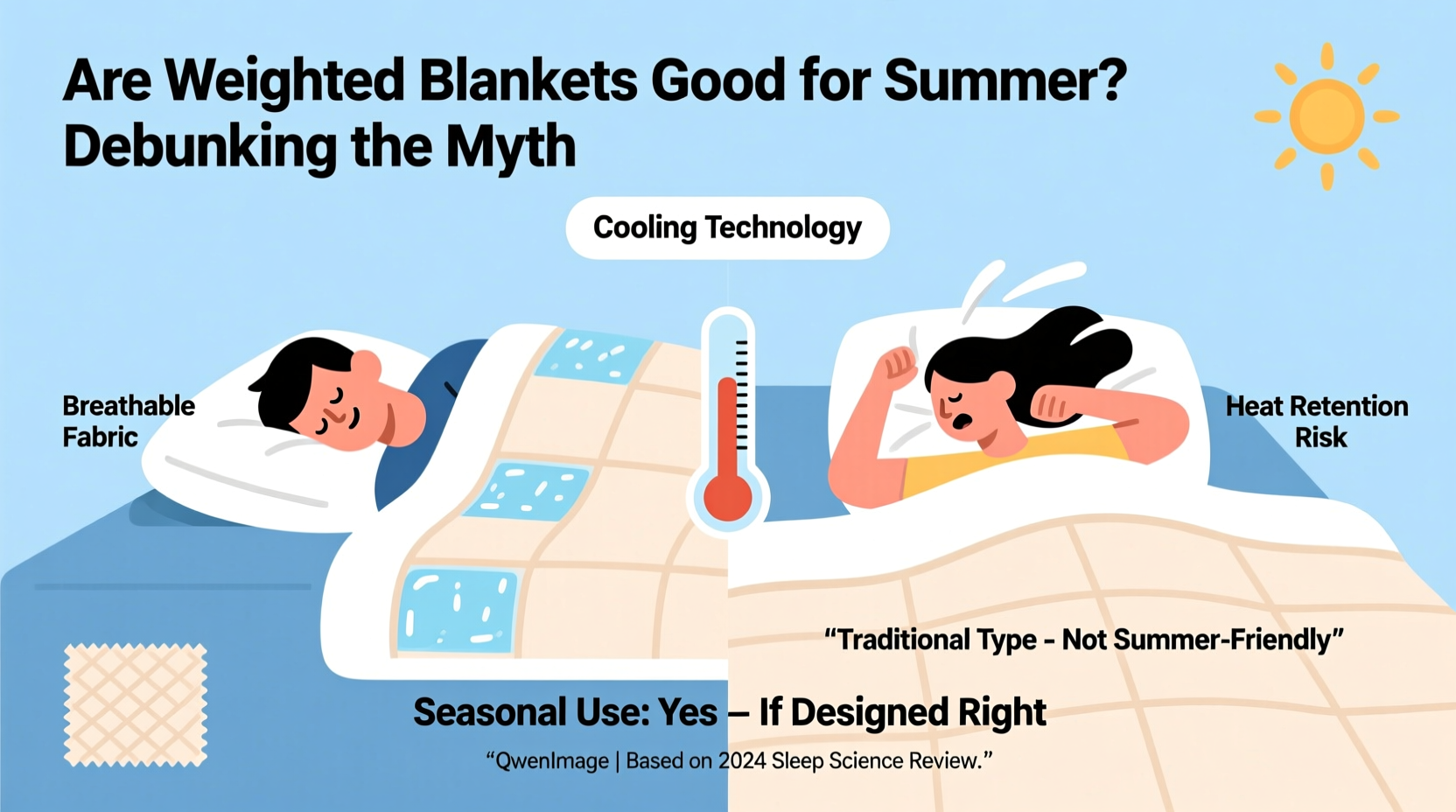 Are Weighted Blankets Good for Summer? Debunking the Myth

Cooling Technology

Breathable Fabric

Heat Retention Risk

“Traditional Type - Not Summer-Friendly”

Seasonal Use: Yes – If Designed Right

“QwenImage | Based on 2024 Sleep Science Review.”